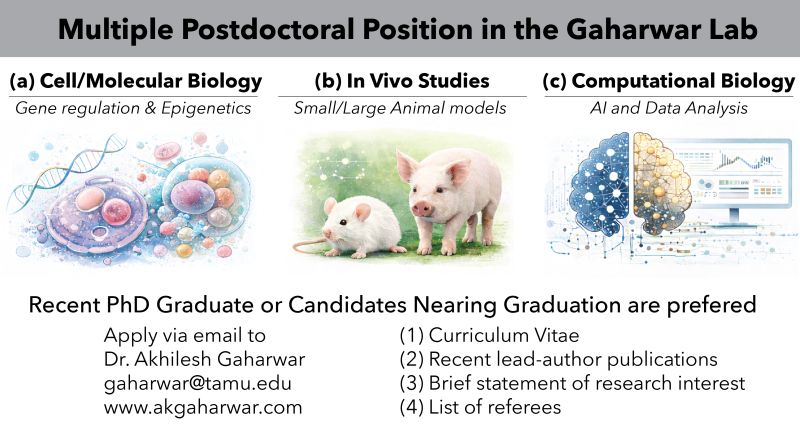 Multiple Postdoctoral Position in the Gaharwar Lab

(a) Cell/Molecular Biology
Gene regulation & Epigenetics

(b) In Vivo Studies
Small/Large Animal models

(c) Computational Biology
AI and Data Analysis

Recent PhD Graduate or Candidates Nearing Graduation are prefered

Apply via email to
Dr. Akhilesh Gaharwar
gaharwar@tamu.edu
www.akgaharwar.com

(1) Curriculum Vitae
(2) Recent lead-author publications
(3) Brief statement of research interest
(4) List of referees